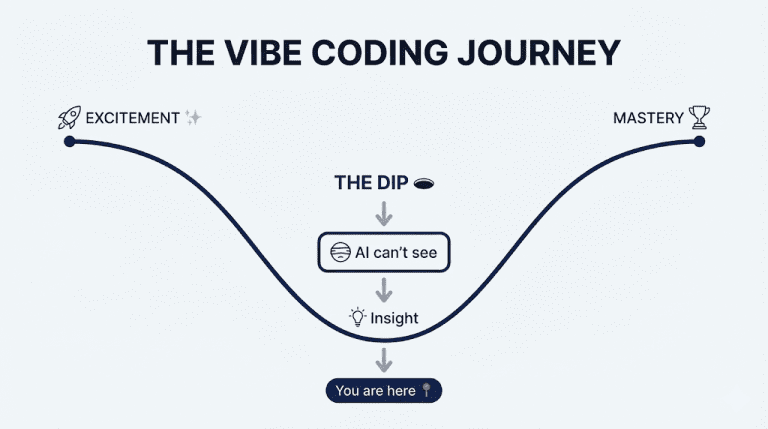 THE VIBE CODING JOURNEY

EXCITEMENT

MASTERY

THE DIP

AI can't see

Insight

You are here